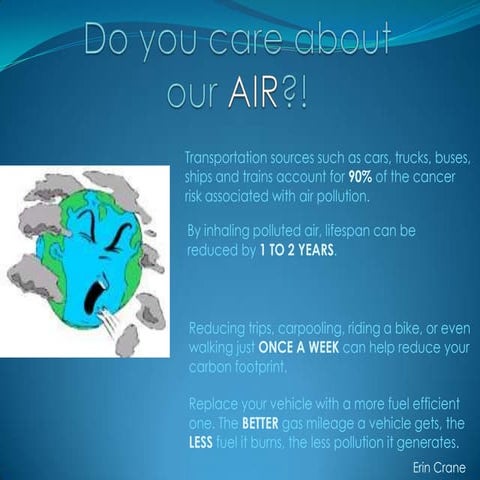 Do you care about our AIR?!

Transportation sources such as cars, trucks, buses, ships and trains account for 90% of the cancer risk associated with air pollution.

By inhaling polluted air, lifespan can be reduced by 1 TO 2 YEARS.

Reducing trips, carpooling, riding a bike, or even walking just ONCE A WEEK can help reduce your carbon footprint.

Replace your vehicle with a more fuel efficient one. The BETTER gas mileage a vehicle gets, the LESS fuel it burns, the less pollution it generates.

Erin Crane